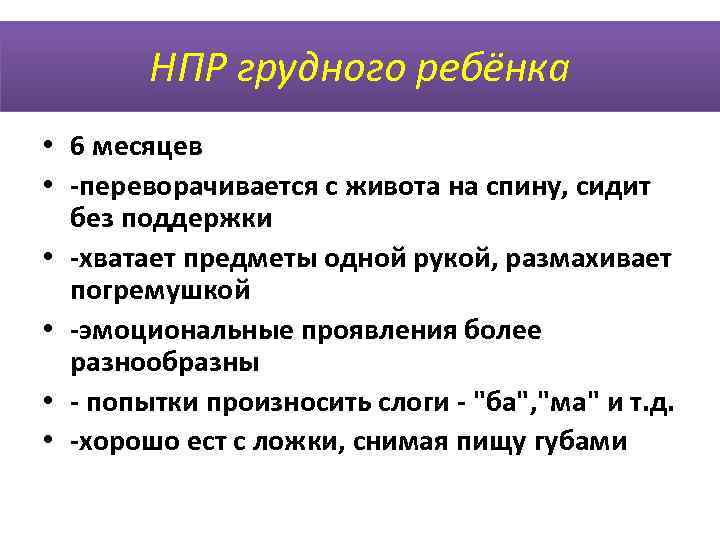 НПР грудного ребёнка

• 6 месяцев
• -переворачивается с живота на спину, сидит без поддержки
• -хватает предметы одной рукой, размахивает погремушкой
• -эмоциональные проявления более разнообразны
• - попытки произносить слоги - "ба","ма" и т.д.
• -хорошо ест с ложки, снимая пищу губами